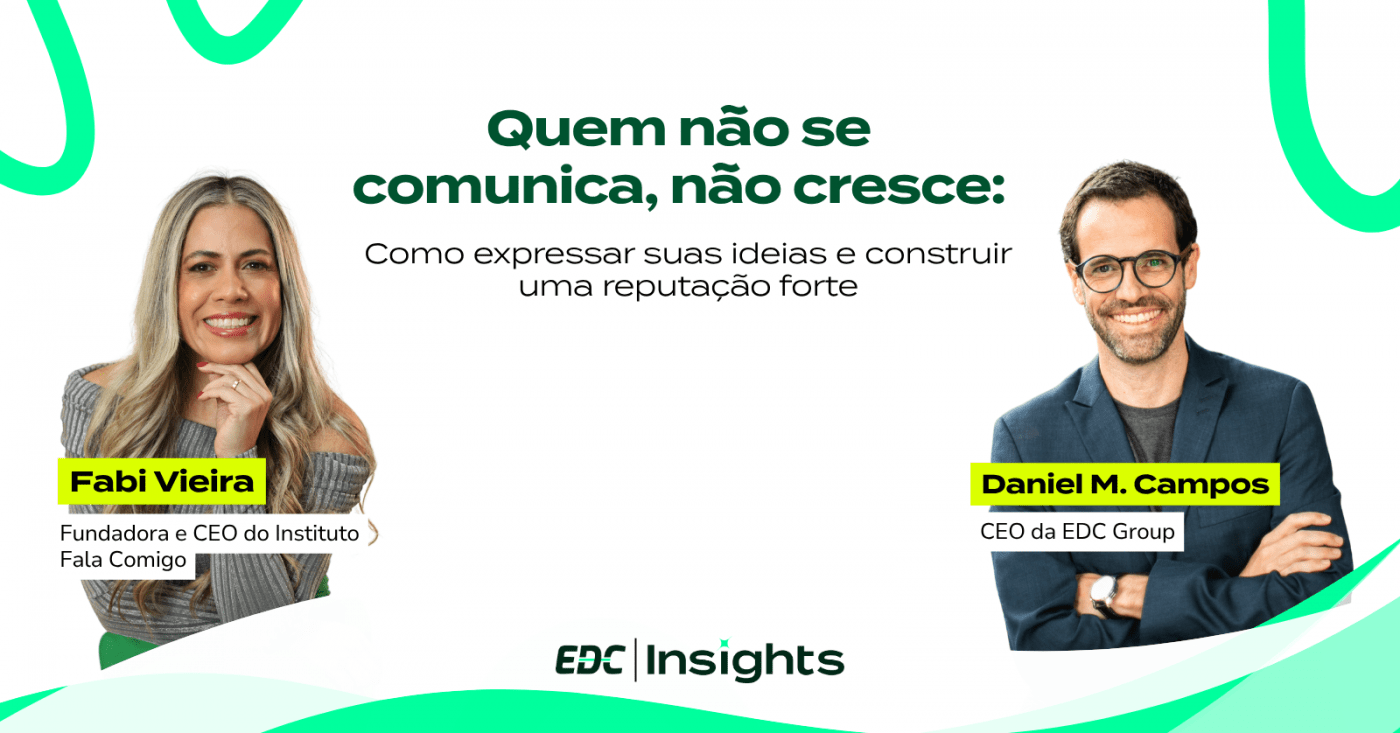 Quem não se comunica, não cresce:

Como expressar suas ideias e construir uma reputação forte

Fabi Vieira

Fundadora e CEO do Instituto Fala Comigo

Daniel M. Campos

CEO da EDC Group

EDC | Insights